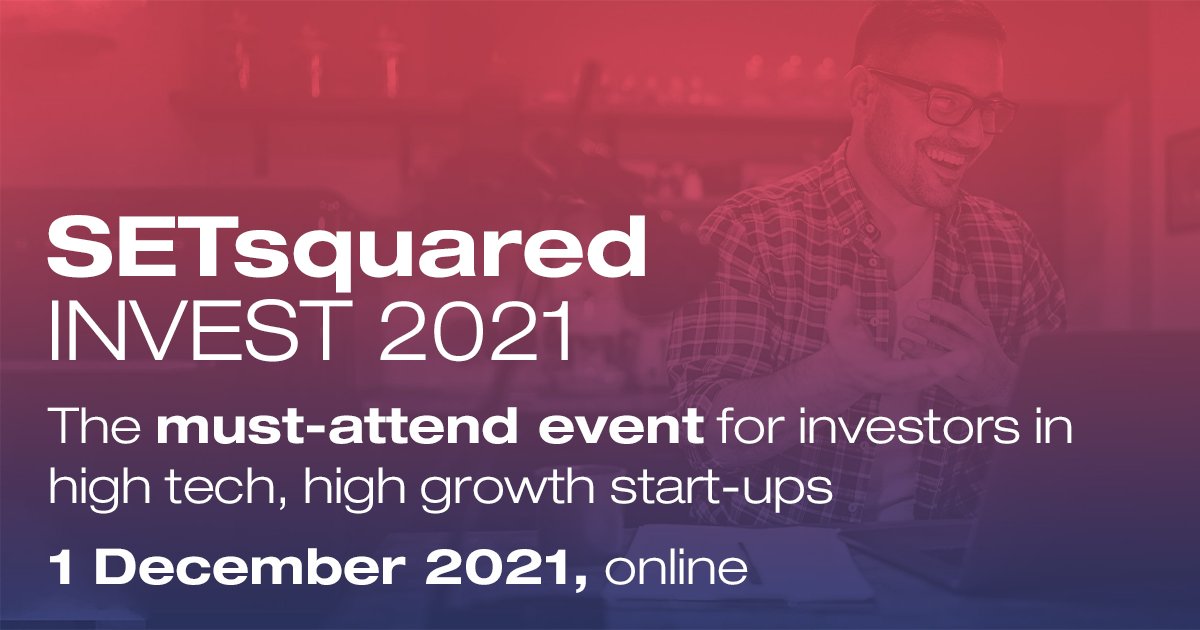 SETsquared
INVEST 2021

The must-attend event for investors in high tech, high growth start-ups

1 December 2021, online